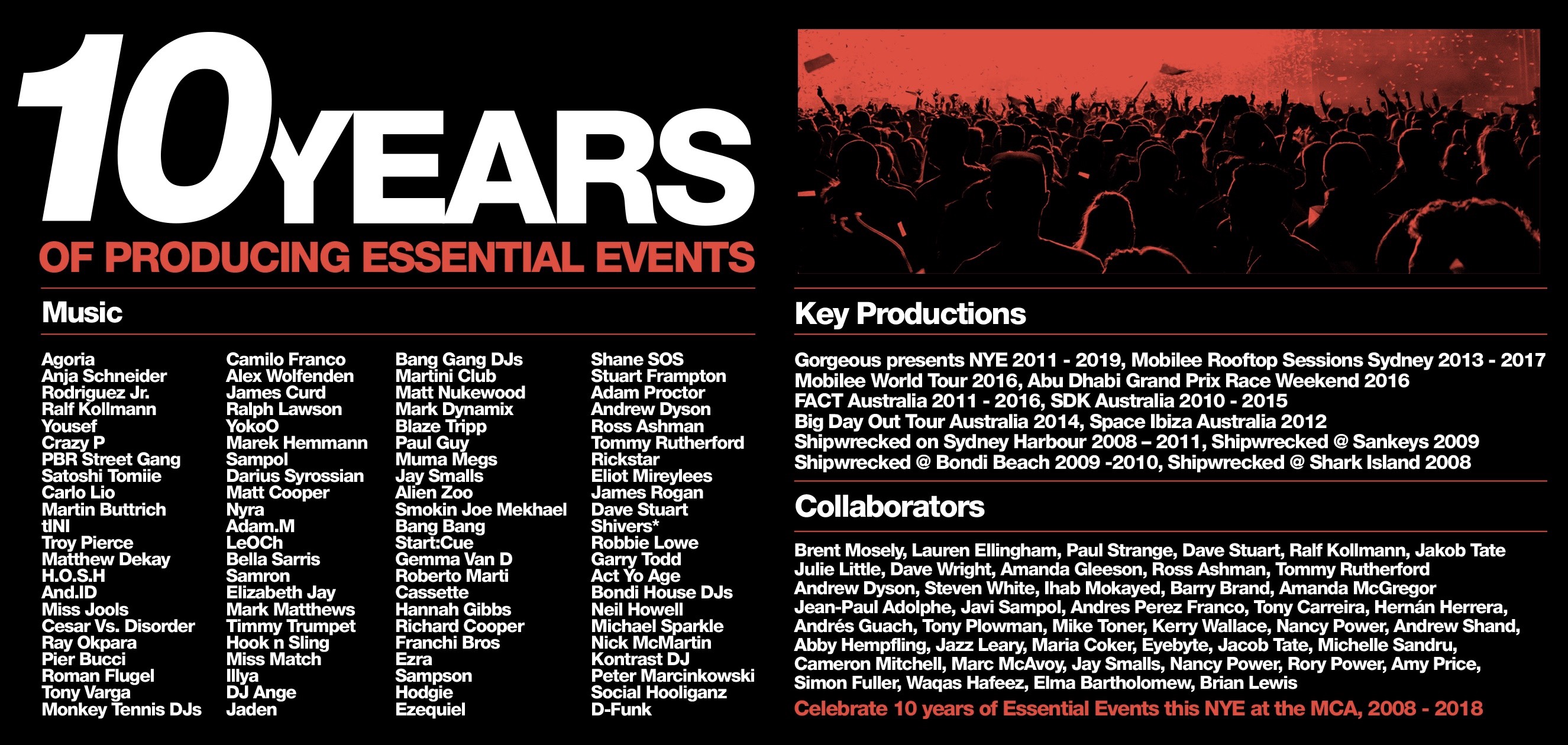 10 YEARS
OF PRODUCING ESSENTIAL EVENTS

Music

Agoria
Anja Schneider
Rodriguez Jr.
Ralf Kollmann
Yousef
Crazy P
PBR Street Gang
Satoshi Tomiie
Carlo Lio
Martin Buttrich
tINI
Troy Pierce
Matthew Dekay
H.O.S.H
And.ID
Miss Jools
Cesar Vs. Disorder
Ray Okpara
Pier Bucci
Roman Flugel
Tony Varga
Monkey Tennis DJs

Camilo Franco
Alex Wolfenden
James Curd
Ralph Lawson
YokoO
Marek Hemmann
Sampol
Darius Syrossian
Matt Cooper
Nyra
Adam.M
LeOCh
Bella Sarris
Samron
Elizabeth Jay
Mark Matthews
Timmy Trumpet
Hook n Sling
Miss Match
Illya
DJ Ange
Jaden

Bang Gang DJs
Martini Club
Matt Nukewood
Mark Dynamix
Blaze Tripp
Paul Guy
Muma Megs
Jay Smalls
Alien Zoo
Smokin Joe Mekhael
Bang Bang
Start:Cue
Gemma Van D
Roberto Marti
Cassette
Hannah Gibbs
Richard Cooper
Franchi Bros
Ezra
Sampson
Hodgie
Ezequiel

Shane SOS
Stuart Frampton
Adam Proctor
Andrew Dyson
Ross Ashman
Tommy Rutherford
Rickstar
Eliot Mireylees
James Rogan
Dave Stuart
Shivers*
Robbie Lowe
Garry Todd
Act Yo Age
Bondi House DJs
Neil Howell
Michael Sparkle
Nick McMartin
Kontrast DJ
Peter Marcinkowski
Social Hooliganz
D-Funk

Key Productions

Gorgeous presents NYE 2011 - 2019, Mobilee Rooftop Sessions Sydney 2013 - 2017
Mobilee World Tour 2016, Abu Dhabi Grand Prix Race Weekend 2016
FACT Australia 2011 - 2016, SDK Australia 2010 - 2015
Big Day Out Tour Australia 2014, Space Ibiza Australia 2012
Shipwrecked on Sydney Harbour 2008 – 2011, Shipwrecked @ Sankeys 2009
Shipwrecked @ Bondi Beach 2009 -2010, Shipwrecked @ Shark Island 2008

Collaborators

Brent Mosely, Lauren Ellingham, Paul Strange, Dave Stuart, Ralf Kollmann, Jakob Tate
Julie Little, Dave Wright, Amanda Gleeson, Ross Ashman, Tommy Rutherford
Andrew Dyson, Steven White, Ihab Mokayed, Barry Brand, Amanda McGregor
Jean-Paul Adolphe, Javi Sampol, Andres Perez Franco, Tony Carreira, Hernán Herrera,
Andrés Guach, Tony Plowman, Mike Toner, Kerry Wallace, Nancy Power, Andrew Shand,
Abby Hempfling, Jazz Leary, Maria Coker, Eyebyte, Jacob Tate, Michelle Sandru,
Cameron Mitchell, Marc McAvoy, Jay Smalls, Nancy Power, Rory Power, Amy Price,
Simon Fuller, Waqas Hafeez, Elma Bartholomew, Brian Lewis

Celebrate 10 years of Essential Events this NYE at the MCA, 2008 - 2018